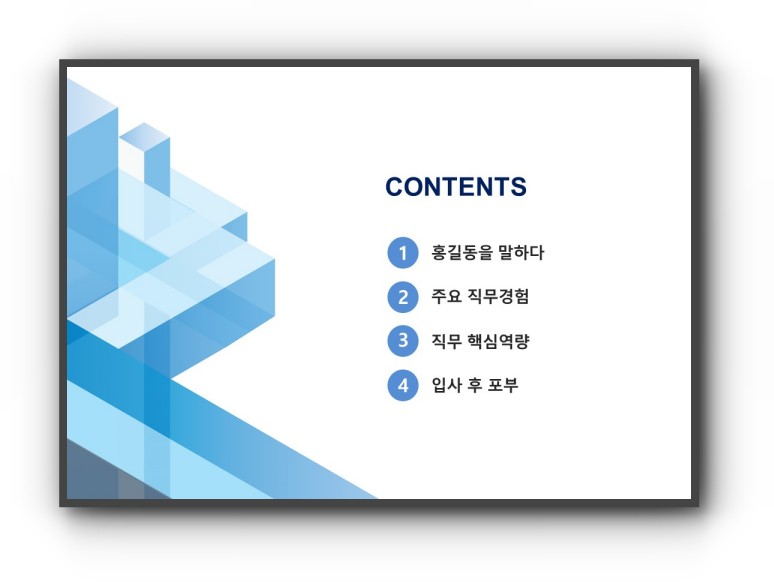 CONTENTS

1 홍길동을 말하다

2 주요 직무경험

3 직무 핵심역량

4 입사 후 포부